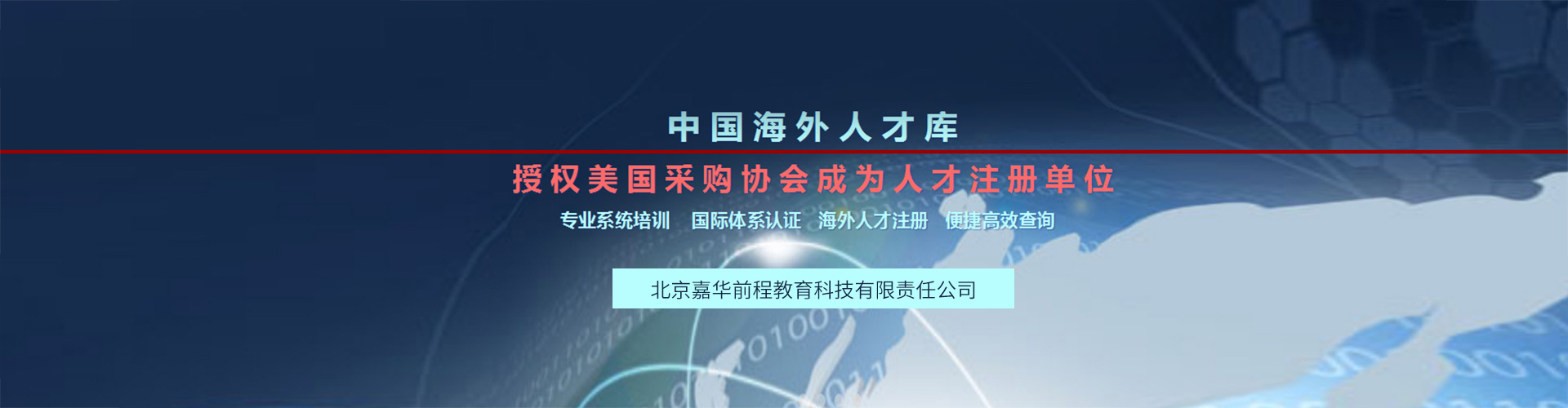 中国海外人才库

授权美国采购协会成为人才注册单位

专业系统培训　国际体系认证　海外人才注册　便捷高效查询

北京嘉华前程教育科技有限责任公司